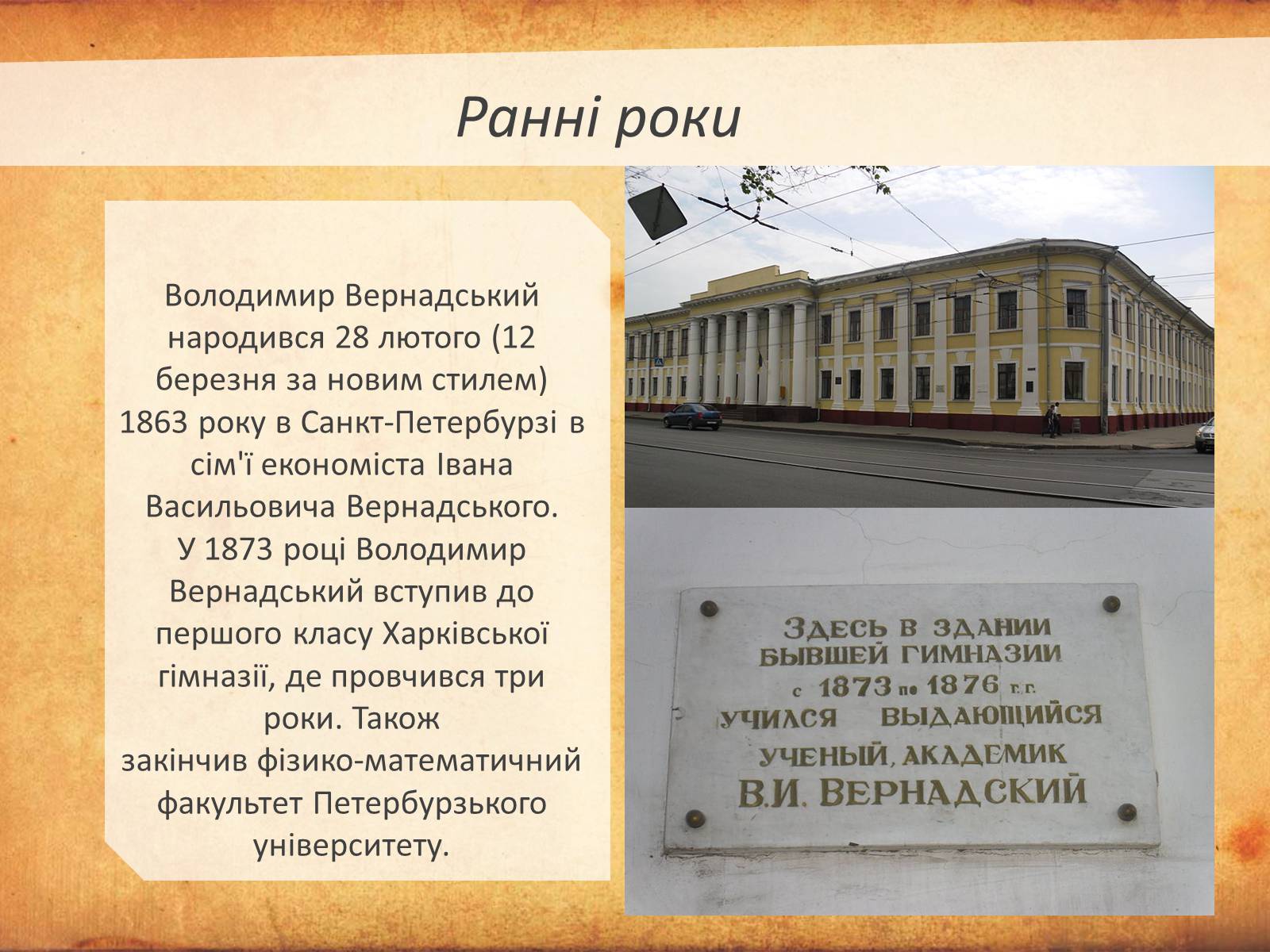 Ранні роки

Володимир Вернадський народився 28 лютого (12 березня за новим стилем) 1863 року в Санкт-Петербурзі в сім'ї економіста Івана Васильовича Вернадського. У 1873 році Володимир Вернадський вступив до першого класу Харківської гімназії, де провчився три роки. Також закінчив фізико-математичний факультет Петербурзького університету.

ЗДЕСЬ В ЗДАНИИ БЫВШЕЙ ГИМНАЗИИ с 1873 по 1876 г.г. УЧИЛСЯ ВЫДАЮЩИЙСЯ УЧЕНЫЙ, АКАДЕМИК В.И. ВЕРНАДСКИЙ